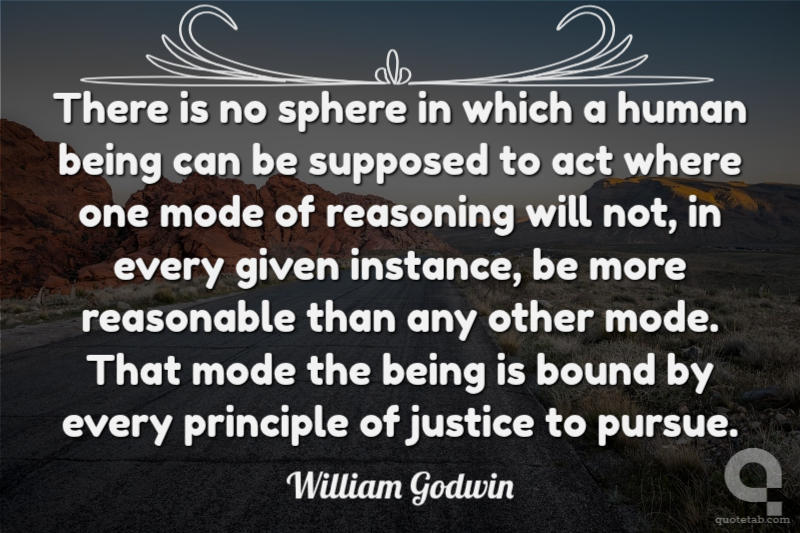 There is no sphere in which a human being can be supposed to act where one mode of reasoning will not, in every given instance, be more reasonable than any other mode. That mode the being is bound by every principle of justice to pursue.

William Godwin

quotetab.com